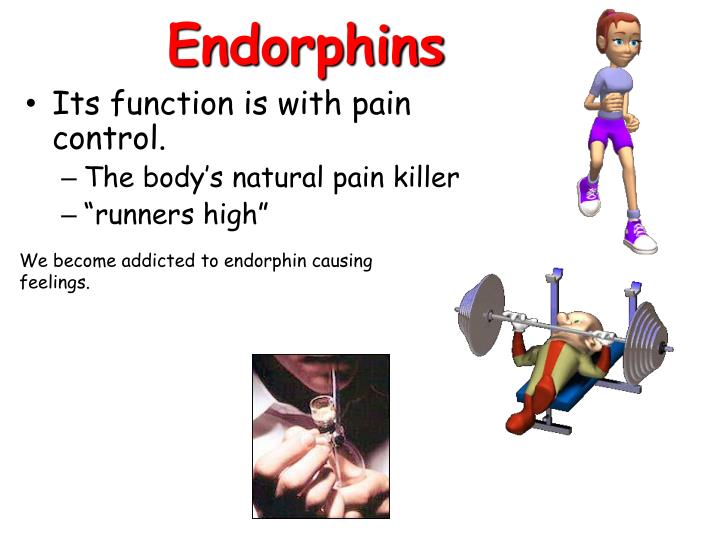 Endorphins

• Its function is with pain control.
– The body's natural pain killer
– "runners high"

We become addicted to endorphin causing feelings.